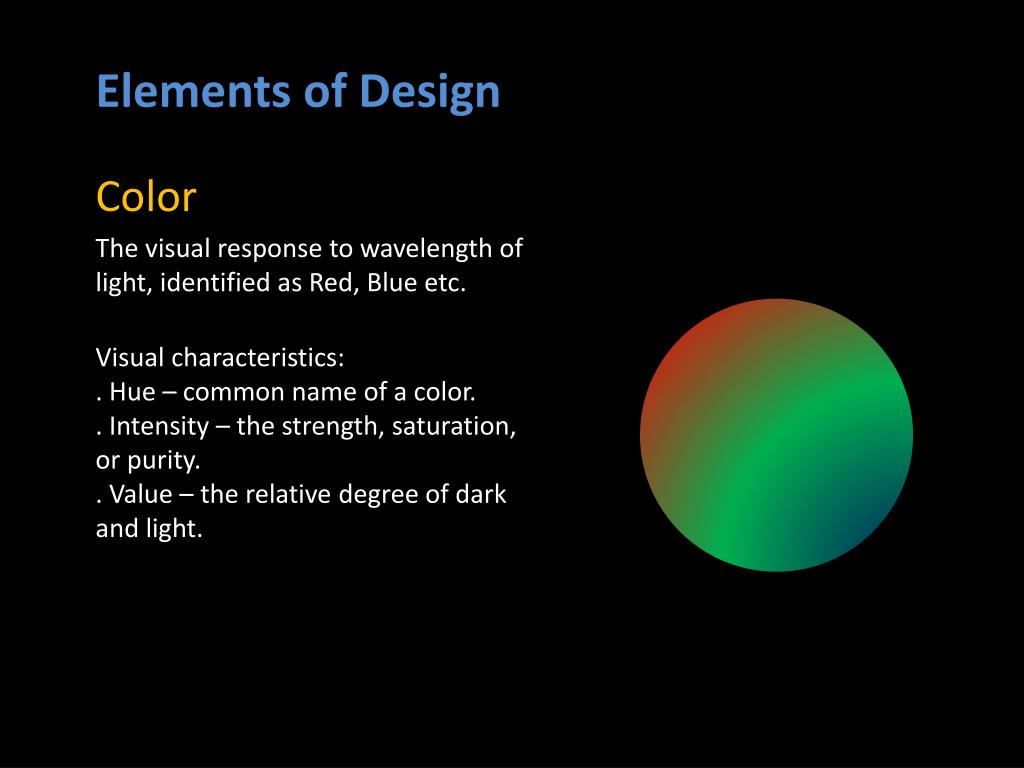 Elements of Design

Color

The visual response to wavelength of light, identified as Red, Blue etc.

Visual characteristics:
. Hue – common name of a color.
. Intensity – the strength, saturation, or purity.
. Value – the relative degree of dark and light.